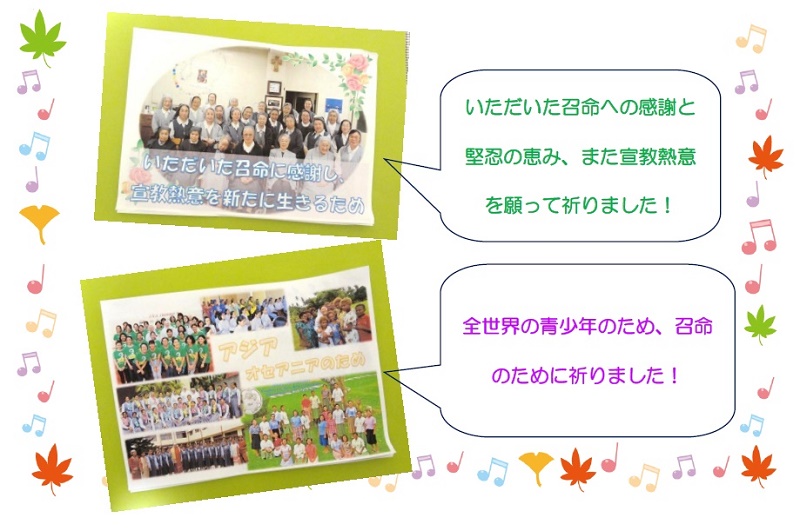 いただいた召命に感謝し、宣教熱意を新たに生きるため

いただいた召命への感謝と堅忍の恵み、また宣教熱意を願って祈りました！

アジア
オセアニアのため

全世界の青少年のため、召命のために祈りました！